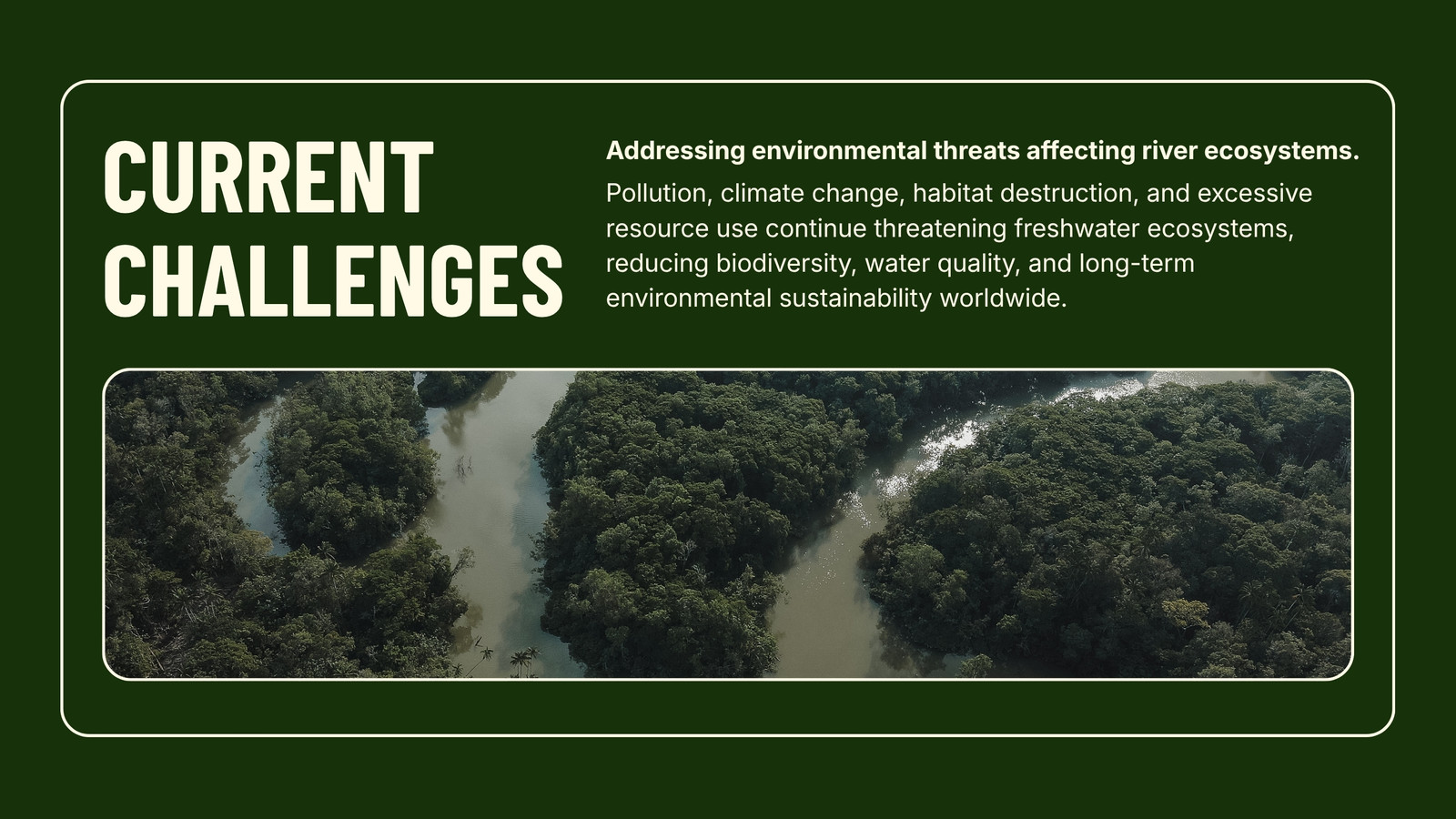 CURRENT CHALLENGES

Addressing environmental threats affecting river ecosystems.

Pollution, climate change, habitat destruction, and excessive resource use continue threatening freshwater ecosystems, reducing biodiversity, water quality, and long-term environmental sustainability worldwide.